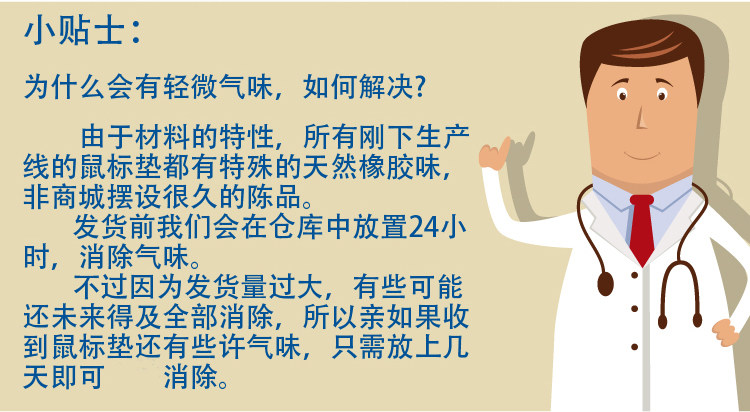 小贴士：

为什么会有轻微气味，如何解决？

由于材料的特性，所有刚下生产线的鼠标垫都有特殊的天然橡胶味，非商城摆设很久的陈品。

发货前我们会在仓库中放置24小时，消除气味。

不过因为发货量过大，有些可能还未来得及全部消除，所以亲如果收到鼠标垫还有些许气味，只需放上几天即可 消除。